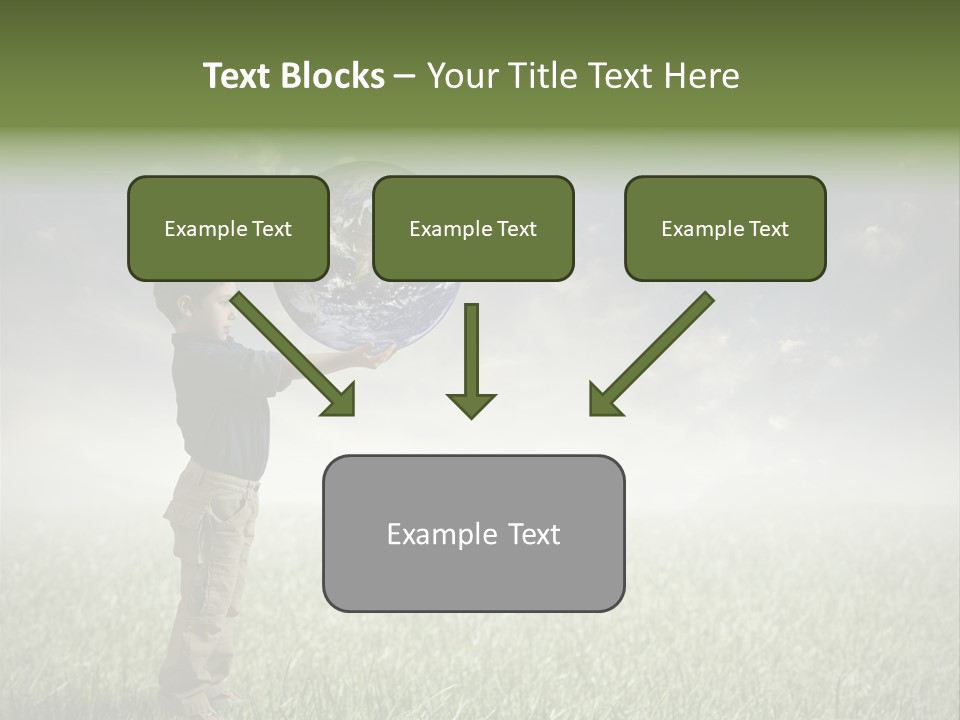 Text Blocks – Your Title Text Here

Example Text

Example Text

Example Text

Example Text